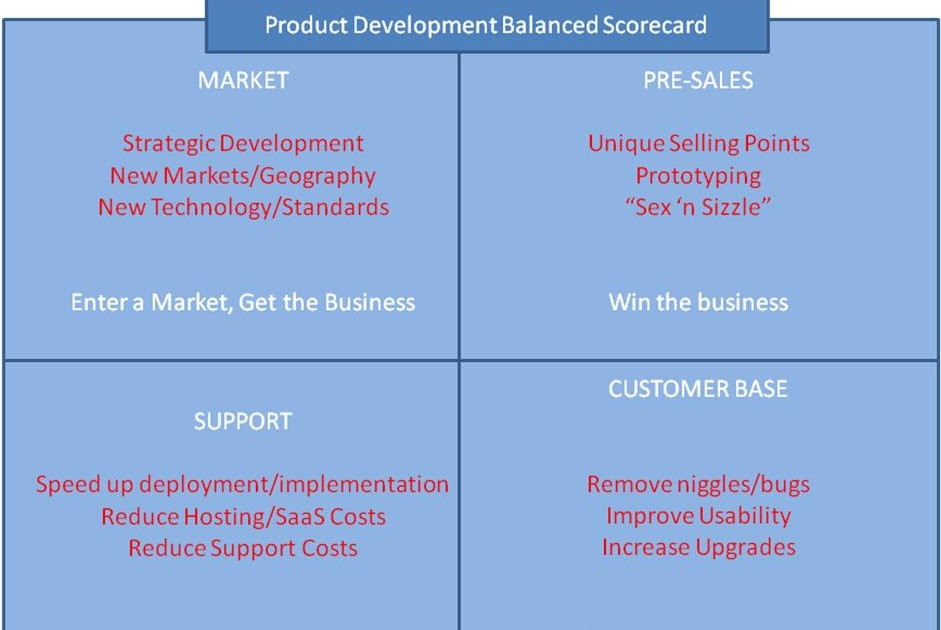 Product Development Balanced Scorecard

MARKET

Strategic Development
New Markets/Geography
New Technology/Standards

Enter a Market, Get the Business

PRE-SALES

Unique Selling Points
Prototyping
“Sex ‘n Sizzle”

Win the business

SUPPORT

Speed up deployment/implementation
Reduce Hosting/SaaS Costs
Reduce Support Costs

CUSTOMER BASE

Remove niggles/bugs
Improve Usability
Increase Upgrades